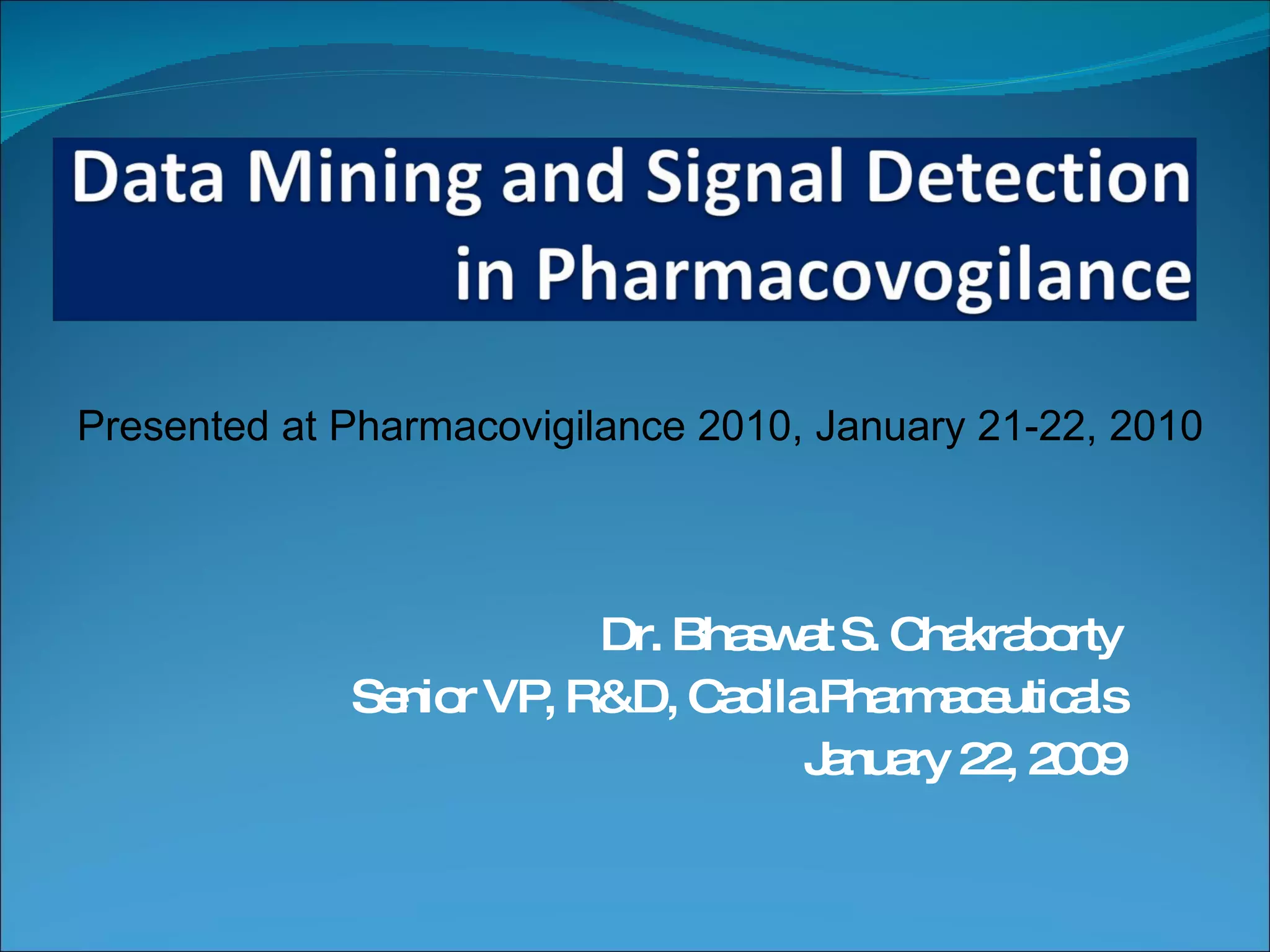 Data Mining and Signal Detection in Pharmacovogilance

Presented at Pharmacovigilance 2010, January 21-22, 2010

Dr. Bhaswat S. Chakraborty
Senior VP, R&D, Cadila Pharmaceuticals
January 22, 2009